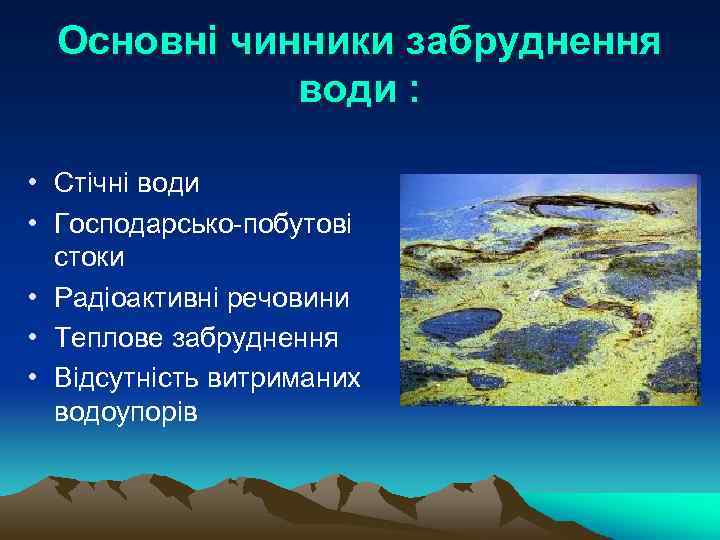 Основні чинники забруднення води :

• Стічні води
• Господарсько-побутові стоки
• Радіоактивні речовини
• Теплове забруднення
• Відсутність витриманих водоупорів